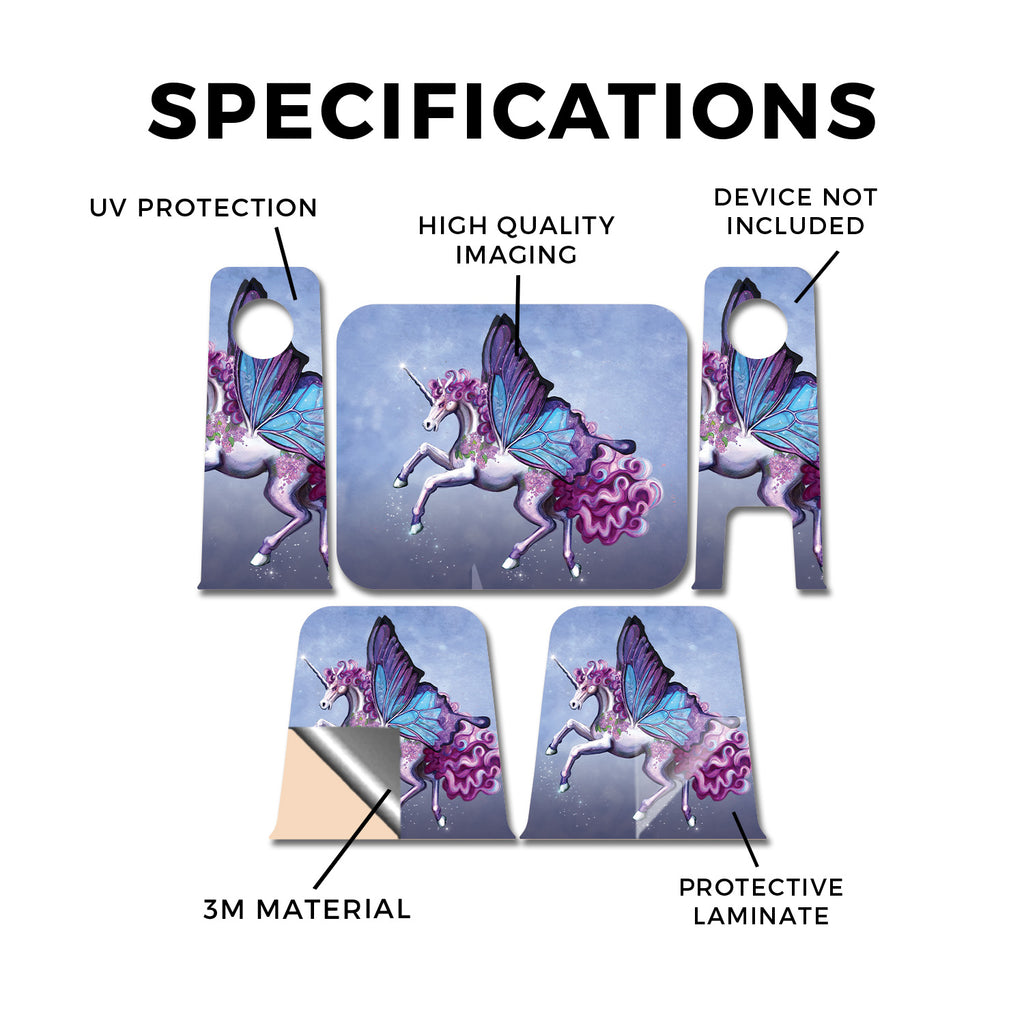 SPECIFICATIONS

UV PROTECTION

HIGH QUALITY IMAGING

DEVICE NOT INCLUDED

3M MATERIAL

PROTECTIVE LAMINATE